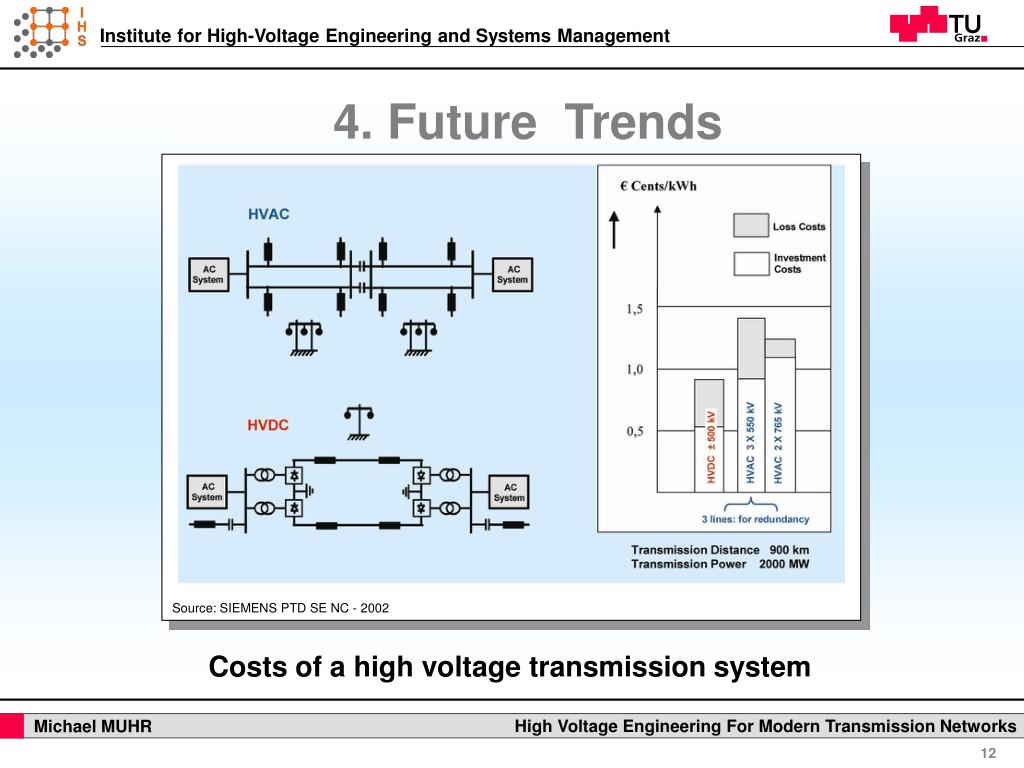 I
H
S
Institute for High-Voltage Engineering and Systems Management

TU
Graz

4. Future Trends

HVAC

AC System

AC System

HVDC

AC System

AC System

€ Cents/kWh

Loss Costs

Investment Costs

1,5

1,0

0,5

HVDC ± 500 kV

HVAC 3 X 550 kV

HVAC 2 X 765 kV

3 lines: for redundancy

Transmission Distance 900 km
Transmission Power 2000 MW

Source: SIEMENS PTD SE NC - 2002

Costs of a high voltage transmission system

Michael MUHR

High Voltage Engineering For Modern Transmission Networks

12